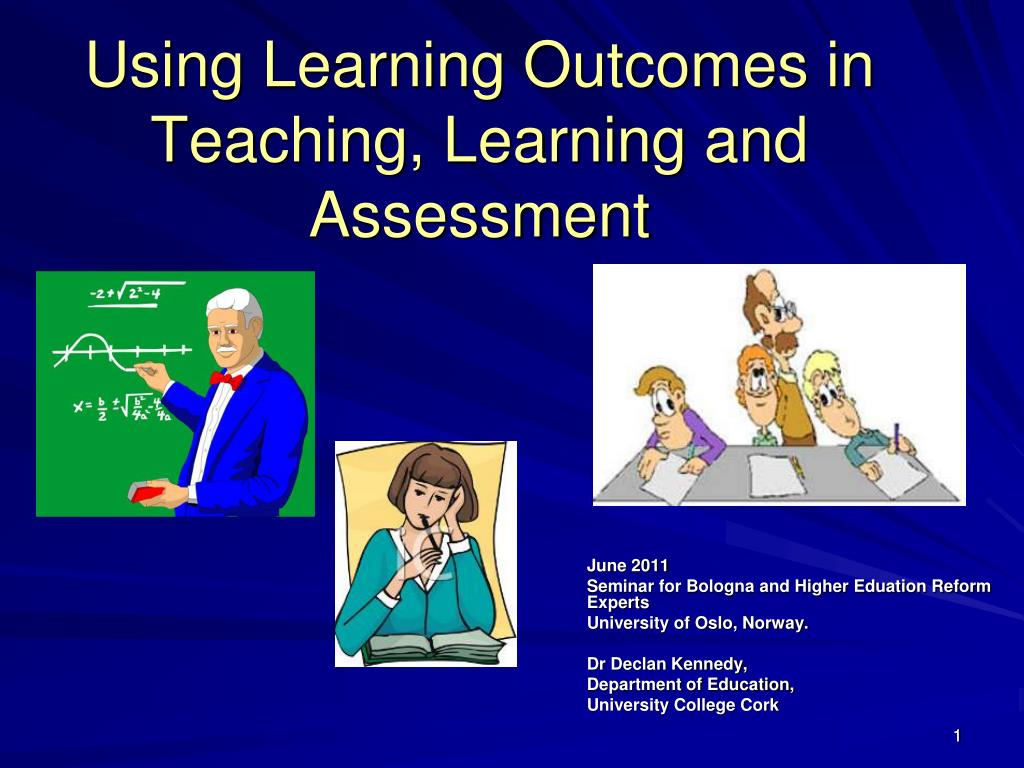 Using Learning Outcomes in Teaching, Learning and Assessment

$-2+\sqrt{2^2-4}$

$x=\frac{b}{2}\pm\sqrt{\frac{b^2}{4a^2}-\frac{4}{4a}}$

June 2011
Seminar for Bologna and Higher Eduation Reform Experts
University of Oslo, Norway.

Dr Declan Kennedy,
Department of Education,
University College Cork

1